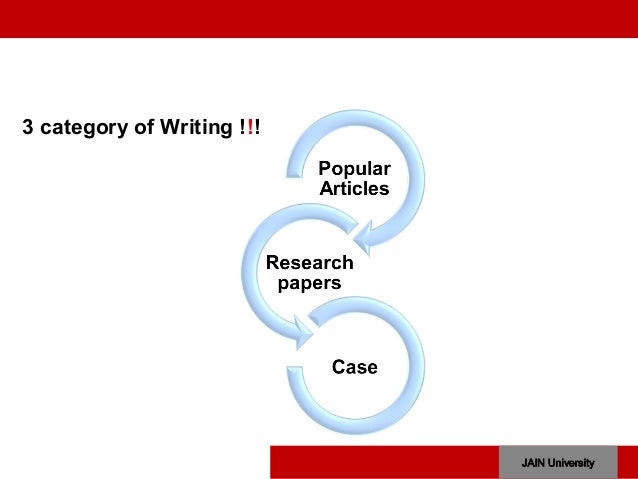 3 category of Writing !!!

Popular Articles

Research papers

Case

JAIN University